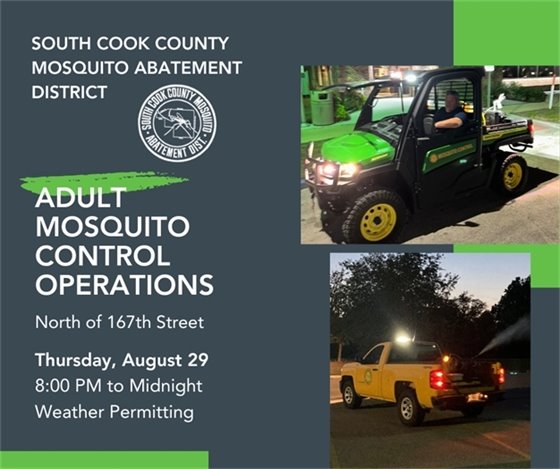 SOUTH COOK COUNTY MOSQUITO ABATEMENT DISTRICT

SOUTH COOK COUNTY MOSQUITO ABATEMENT DIST.

ADULT MOSQUITO CONTROL OPERATIONS

North of 167th Street

Thursday, August 29
8:00 PM to Midnight
Weather Permitting

MOSQUITO CONTROL